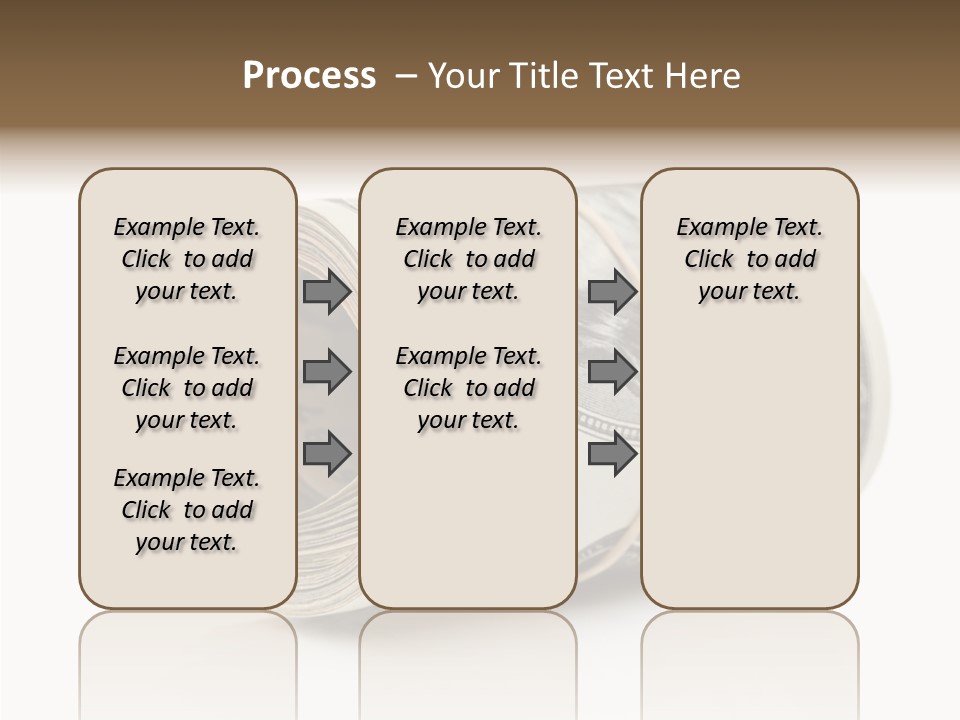 Process – Your Title Text Here

Example Text. Click to add your text.

Example Text. Click to add your text.

Example Text. Click to add your text.

Example Text. Click to add your text.

Example Text. Click to add your text.

Example Text. Click to add your text.